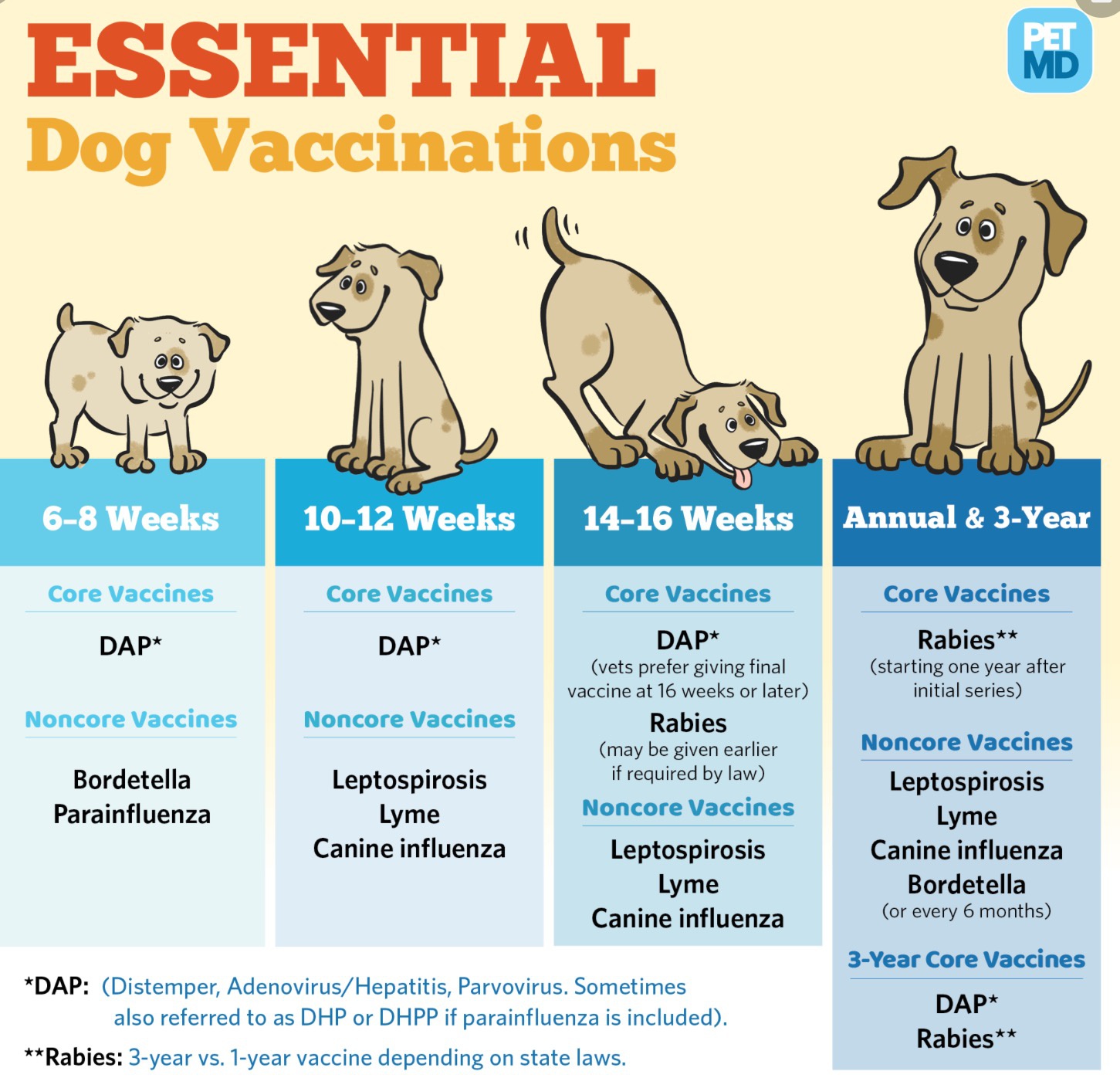 ESSENTIAL
Dog Vaccinations

PET MD

6–8 Weeks

Core Vaccines

DAP*

Noncore Vaccines

Bordetella
Parainfluenza

10–12 Weeks

Core Vaccines

DAP*

Noncore Vaccines

Leptospirosis
Lyme
Canine influenza

14–16 Weeks

Core Vaccines

DAP*
(vets prefer giving final vaccine at 16 weeks or later)

Rabies
(may be given earlier if required by law)

Noncore Vaccines

Leptospirosis
Lyme
Canine influenza

Annual & 3-Year

Core Vaccines

Rabies**
(starting one year after initial series)

Noncore Vaccines

Leptospirosis
Lyme
Canine influenza
Bordetella
(or every 6 months)

3-Year Core Vaccines

DAP*
Rabies**

*DAP: (Distemper, Adenovirus/Hepatitis, Parvovirus. Sometimes also referred to as DHP or DHPP if parainfluenza is included).

**Rabies: 3-year vs. 1-year vaccine depending on state laws.